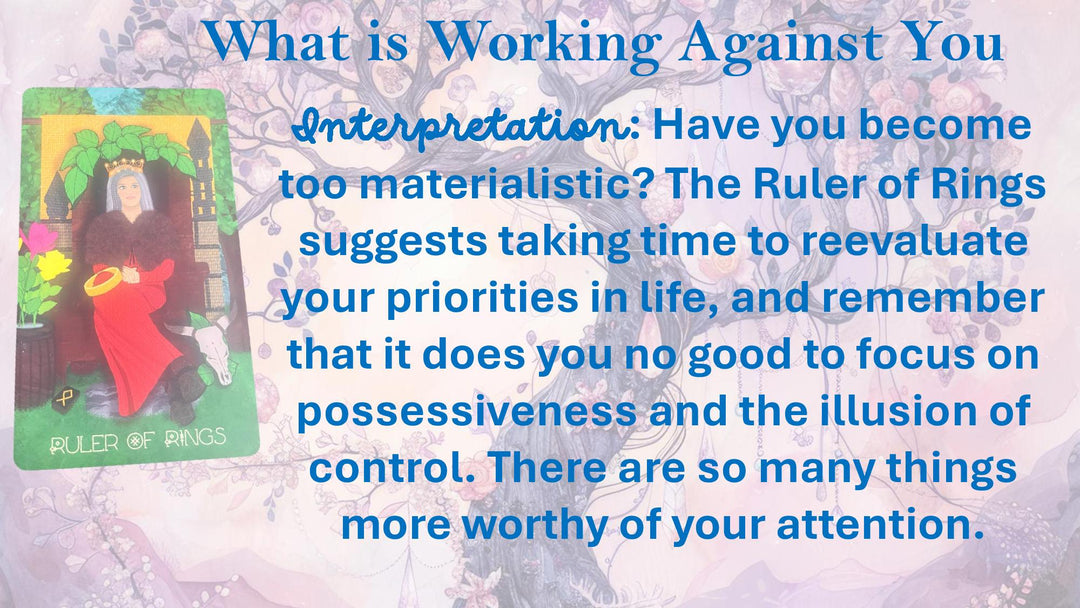 What is Working Against You

RULER OF RINGS

Interpretation: Have you become too materialistic? The Ruler of Rings suggests taking time to reevaluate your priorities in life, and remember that it does you no good to focus on possessiveness and the illusion of control. There are so many things more worthy of your attention.